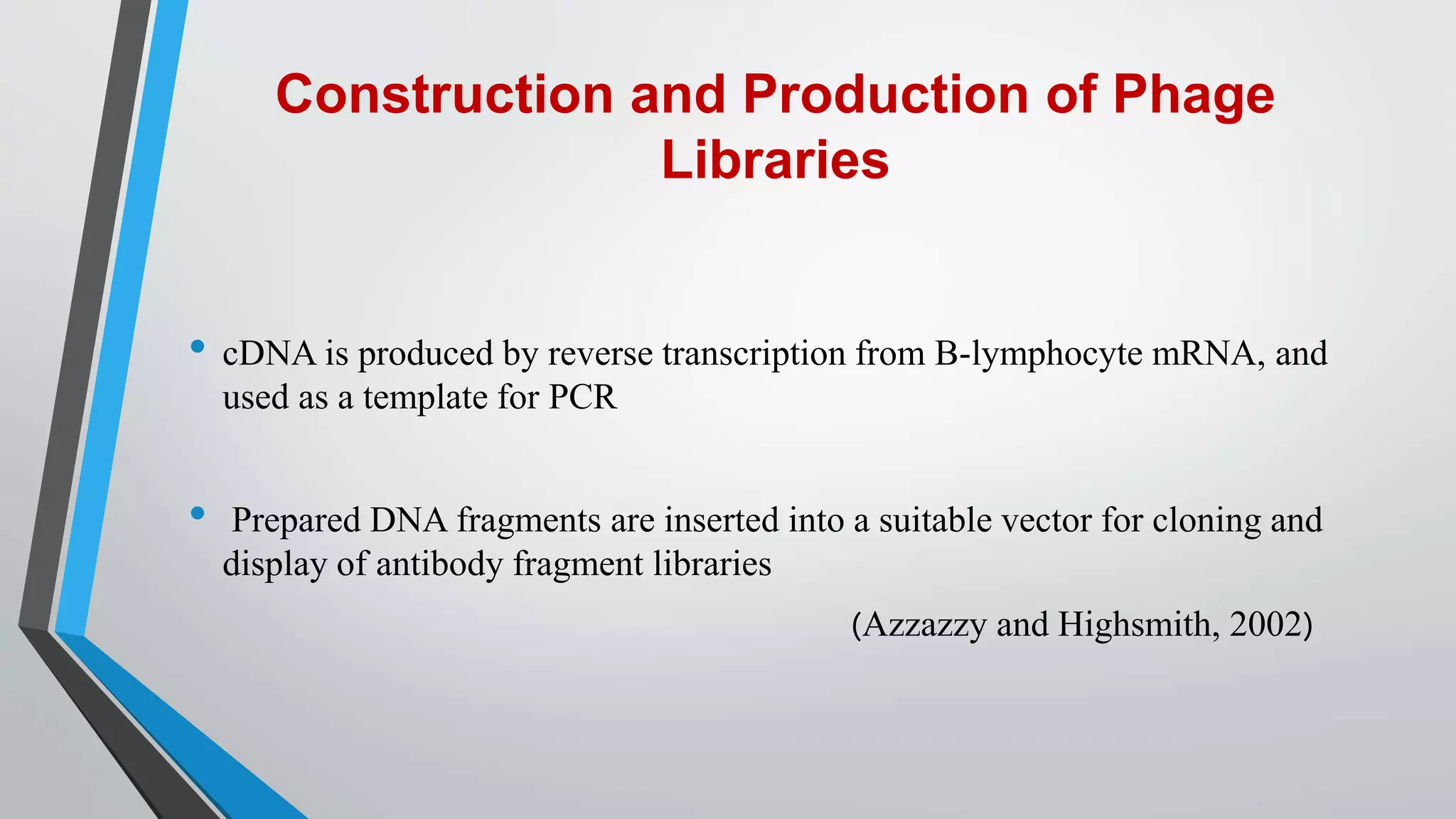 Construction and Production of Phage Libraries

• cDNA is produced by reverse transcription from B-lymphocyte mRNA, and used as a template for PCR

• Prepared DNA fragments are inserted into a suitable vector for cloning and display of antibody fragment libraries

(Azzazzy and Highsmith, 2002)